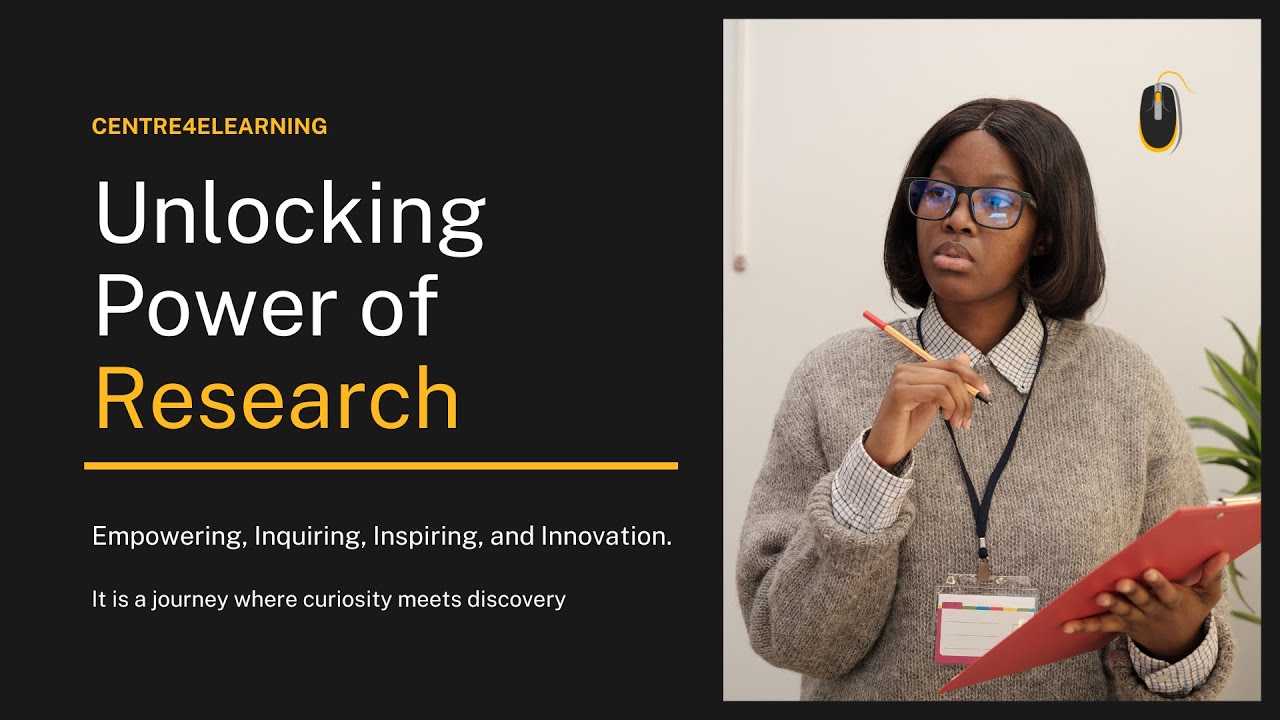 CENTRE4ELEARNING

Unlocking Power of Research

Empowering, Inquiring, Inspiring, and Innovation.

It is a journey where curiosity meets discovery